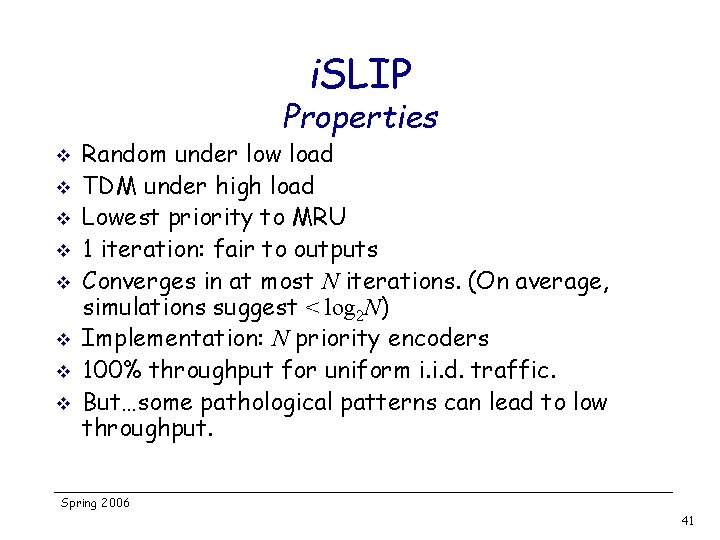 iSLIP
Properties

❖ Random under low load
❖ TDM under high load
❖ Lowest priority to MRU
❖ 1 iteration: fair to outputs
❖ Converges in at most $N$ iterations. (On average, simulations suggest $< \log_2 N$)
❖ Implementation: $N$ priority encoders
❖ 100% throughput for uniform i.i.d. traffic.
❖ But…some pathological patterns can lead to low throughput.

Spring 2006

41